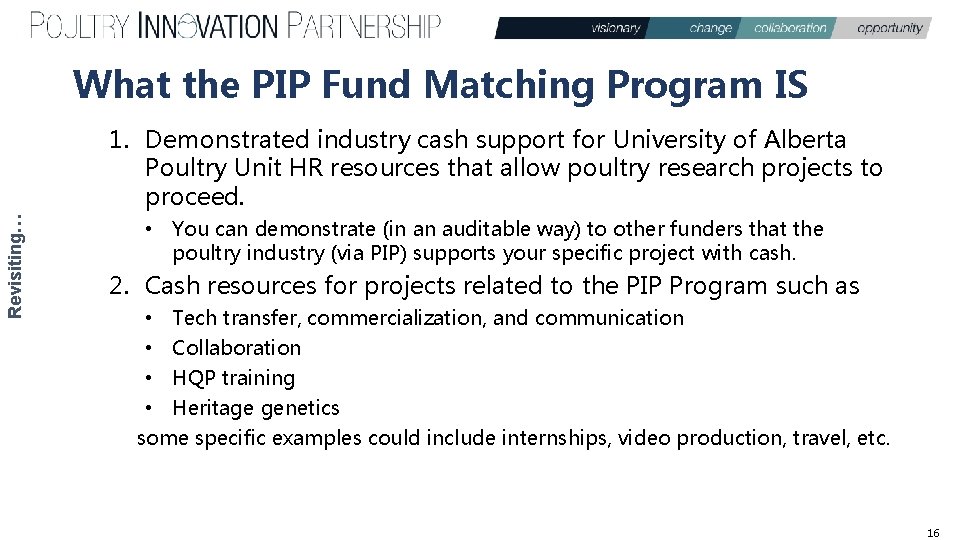 POULTRY INNOVATION PARTNERSHIP

visionary change collaboration opportunity

What the PIP Fund Matching Program IS

Revisiting…

1. Demonstrated industry cash support for University of Alberta Poultry Unit HR resources that allow poultry research projects to proceed.

• You can demonstrate (in an auditable way) to other funders that the poultry industry (via PIP) supports your specific project with cash.

2. Cash resources for projects related to the PIP Program such as

• Tech transfer, commercialization, and communication
• Collaboration
• HQP training
• Heritage genetics

some specific examples could include internships, video production, travel, etc.

16